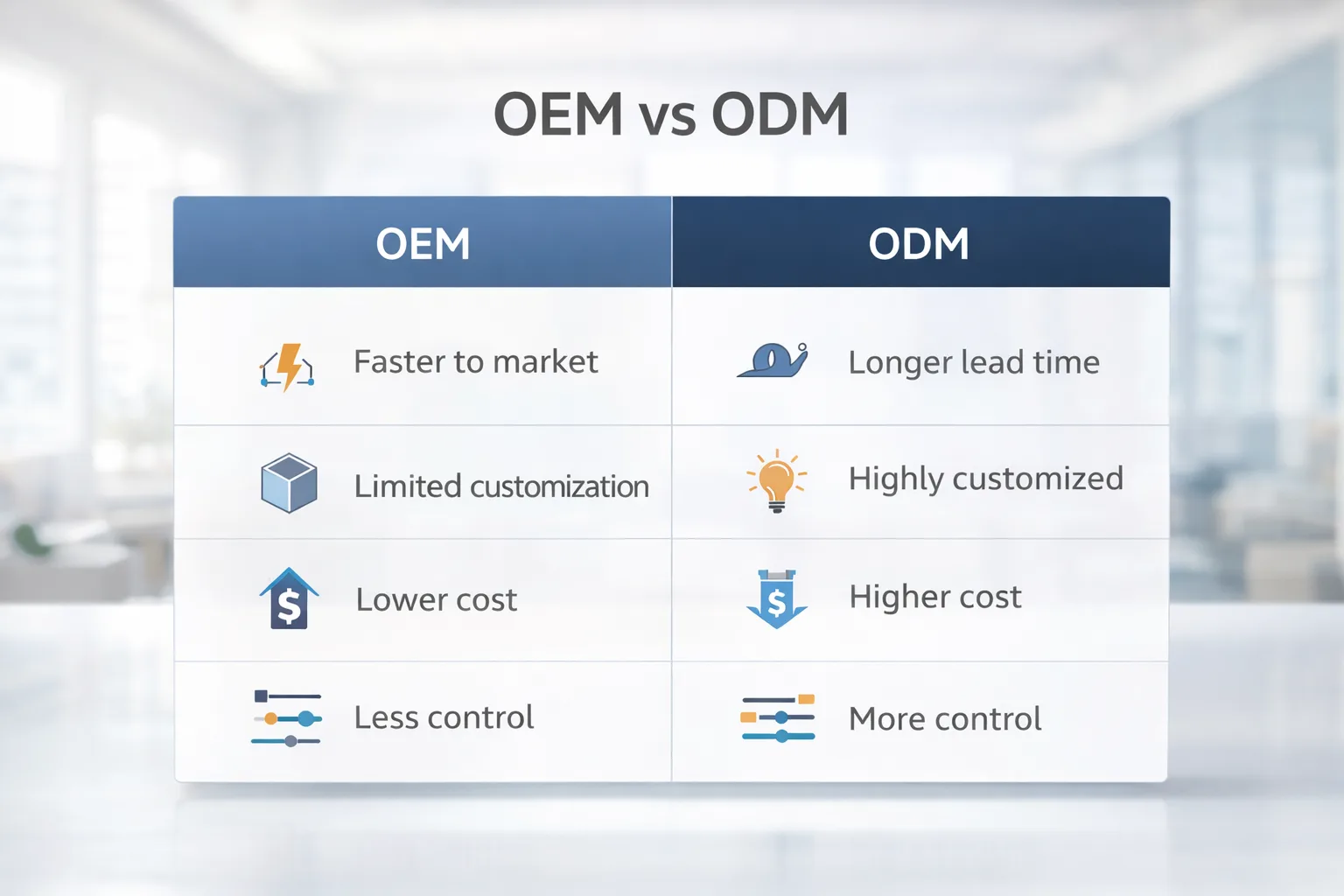 OEM vs ODM

| OEM | ODM |
|---|---|
| Faster to market | Longer lead time |
| Limited customization | Highly customized |
| Lower cost | Higher cost |
| Less control | More control |